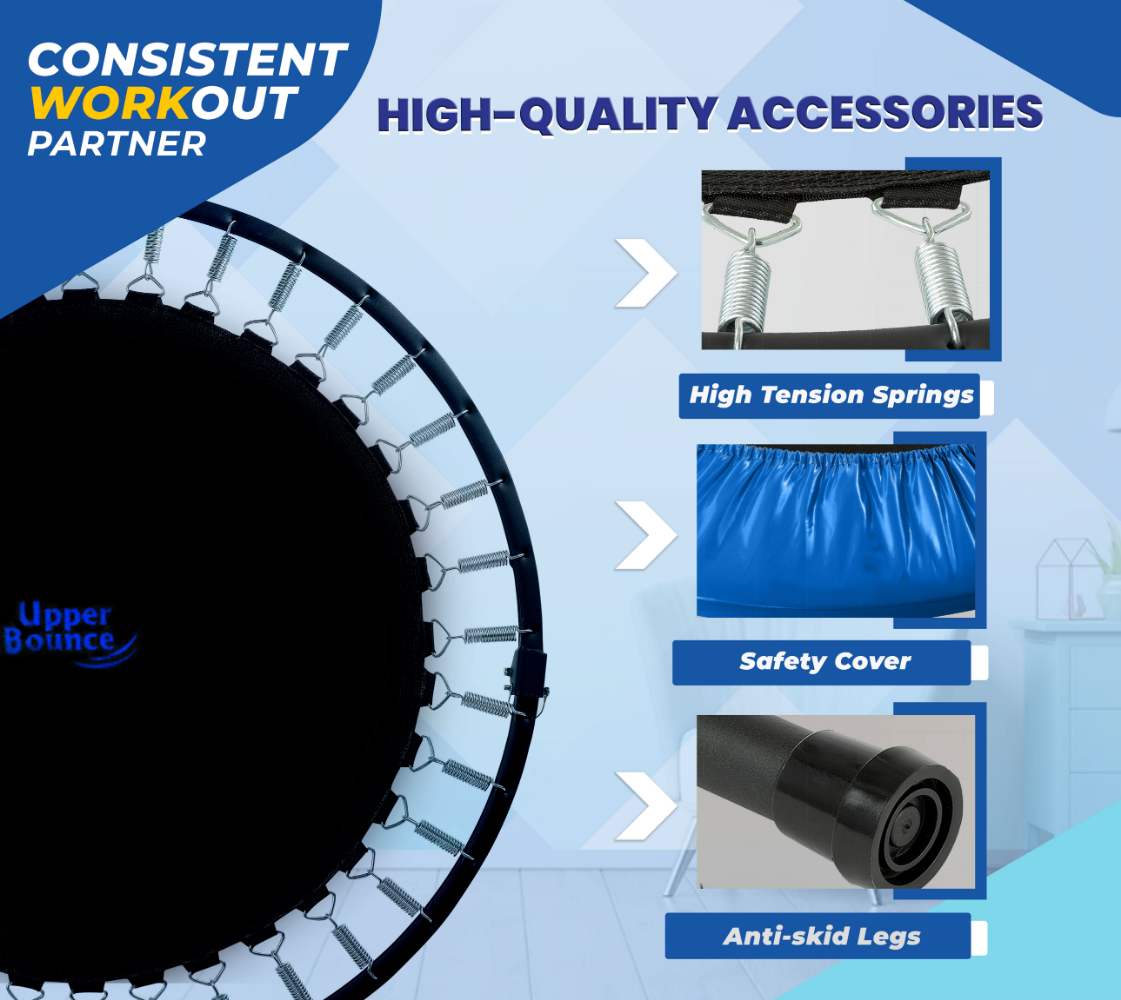 CONSISTENT
WORKOUT
PARTNER

HIGH-QUALITY ACCESSORIES

Upper Bounce

High Tension Springs

Safety Cover

Anti-skid Legs